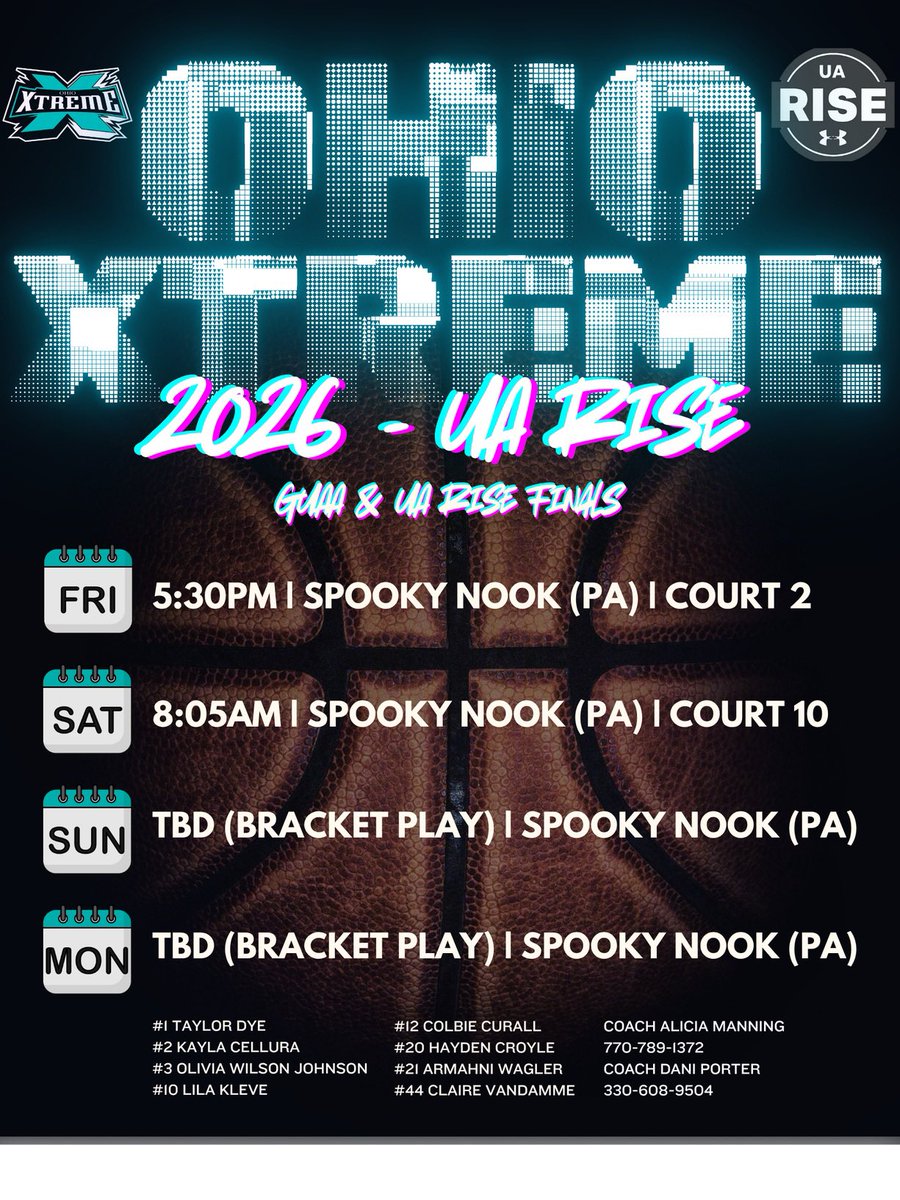 OHIO XTREME

UA RISE

OHIO XTREME

2026 - UA RISE

GUAA & UA RISE FINALS

FRI 5:30PM | SPOOKY NOOK (PA) | COURT 2

SAT 8:05AM | SPOOKY NOOK (PA) | COURT 10

SUN TBD (BRACKET PLAY) | SPOOKY NOOK (PA)

MON TBD (BRACKET PLAY) | SPOOKY NOOK (PA)

#1 TAYLOR DYE
#2 KAYLA CELLURA
#3 OLIVIA WILSON JOHNSON
#10 LILA KLEVE

#12 COLBIE CURALL
#20 HAYDEN CROYLE
#21 ARMAHNI WAGLER
#44 CLAIRE VANDAMME

COACH ALICIA MANNING
770-789-1372
COACH DANI PORTER
330-608-9504